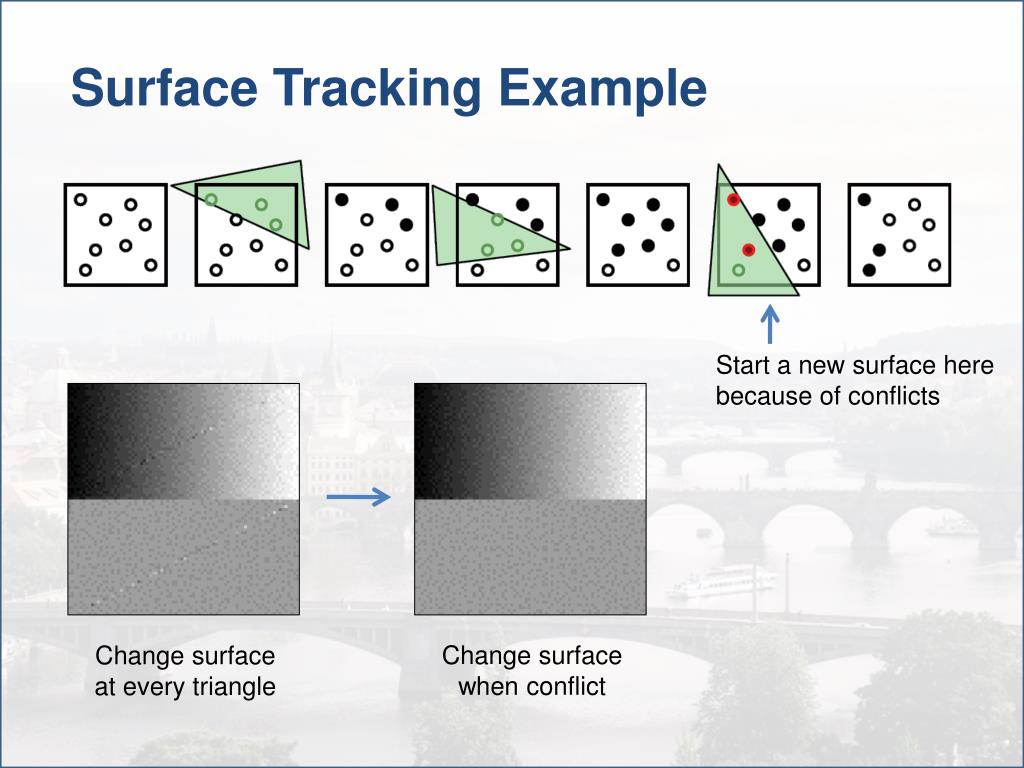 Surface Tracking Example

Start a new surface here because of conflicts

Change surface at every triangle

Change surface when conflict